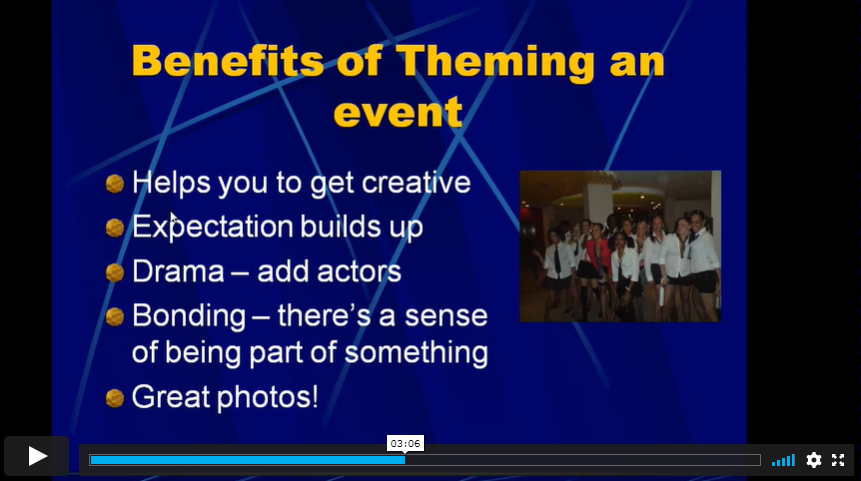 Benefits of Theming an event

Helps you to get creative

Expectation builds up

Drama – add actors

Bonding – there's a sense of being part of something

Great photos!

03:06